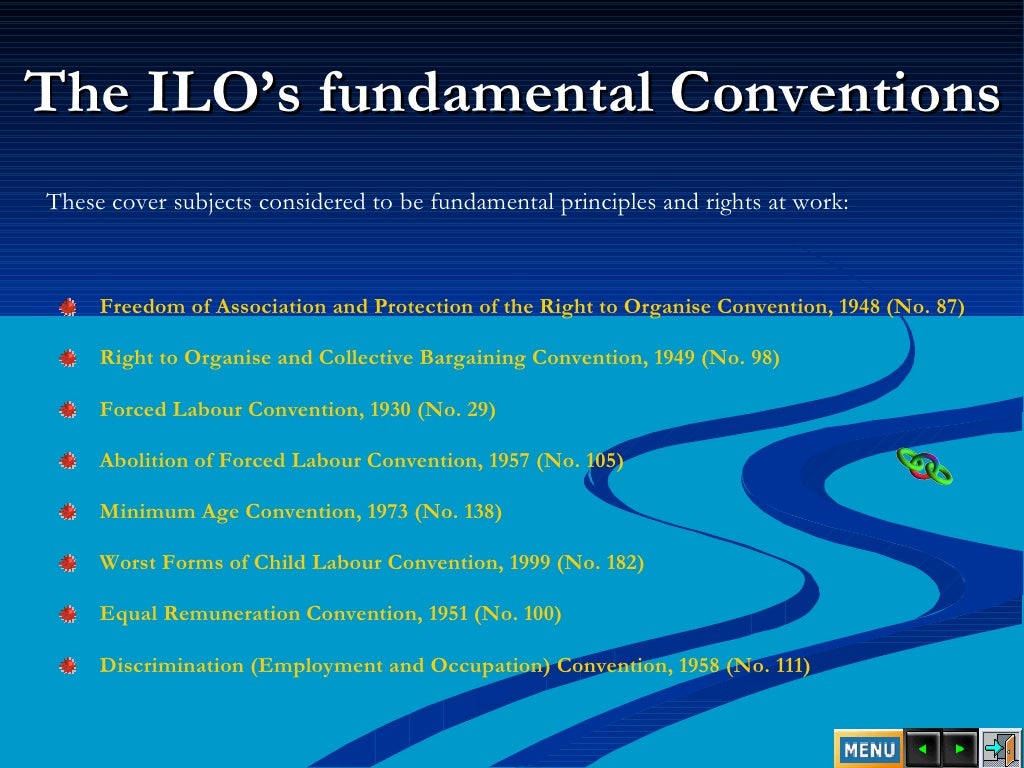 The ILO's fundamental Conventions

These cover subjects considered to be fundamental principles and rights at work:

Freedom of Association and Protection of the Right to Organise Convention, 1948 (No. 87)

Right to Organise and Collective Bargaining Convention, 1949 (No. 98)

Forced Labour Convention, 1930 (No. 29)

Abolition of Forced Labour Convention, 1957 (No. 105)

Minimum Age Convention, 1973 (No. 138)

Worst Forms of Child Labour Convention, 1999 (No. 182)

Equal Remuneration Convention, 1951 (No. 100)

Discrimination (Employment and Occupation) Convention, 1958 (No. 111)

MENU